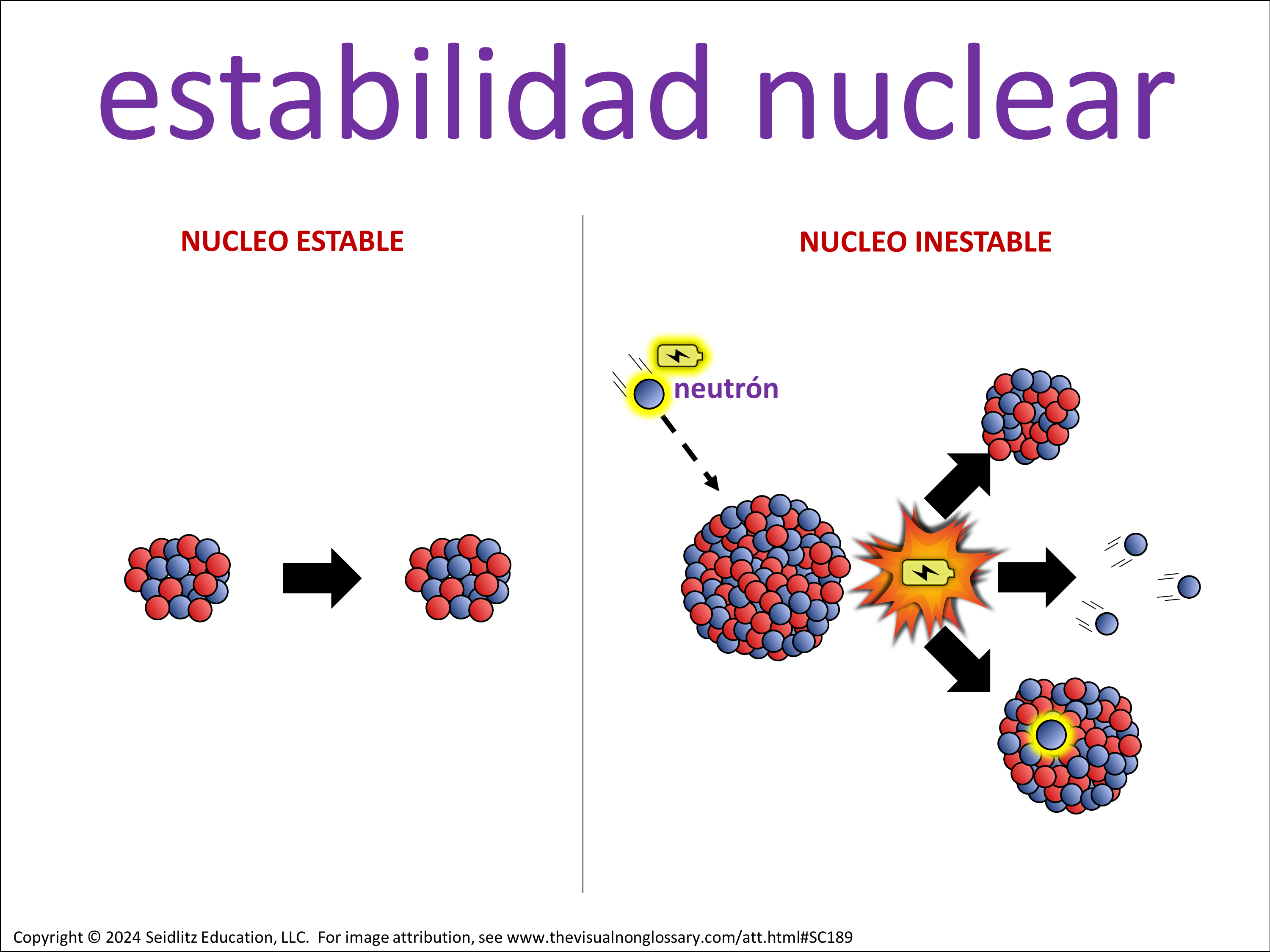 estabilidad nuclear

NUCLEO ESTABLE

NUCLEO INESTABLE

neutrón

Copyright © 2024 Seidlitz Education, LLC. For image attribution, see www.thevisualnonglossary.com/att.html#SC189